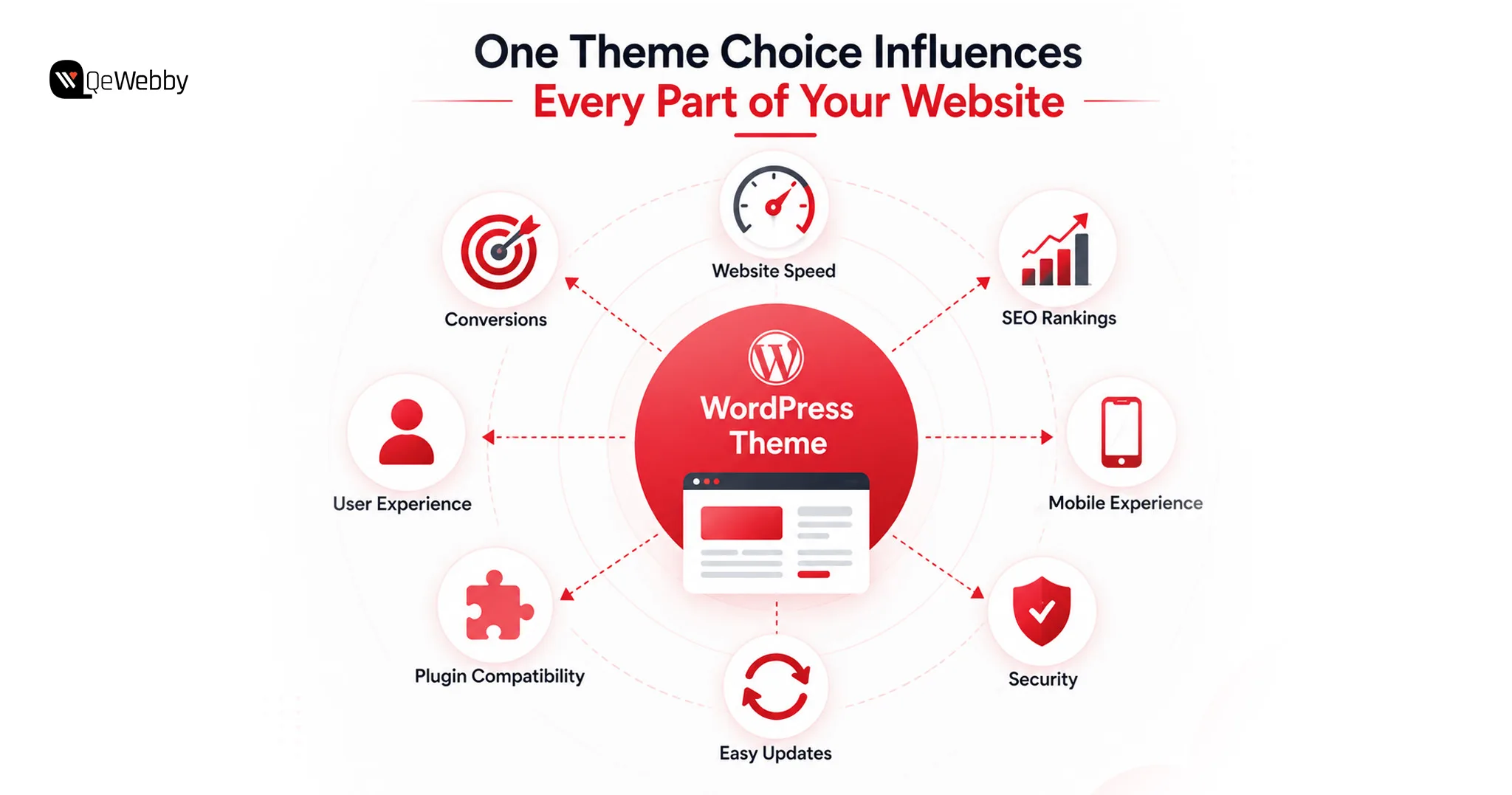 QeWebby

One Theme Choice Influences
Every Part of Your Website

Website Speed

Conversions

SEO Rankings

WordPress Theme

User Experience

Mobile Experience

Plugin Compatibility

Security

Easy Updates